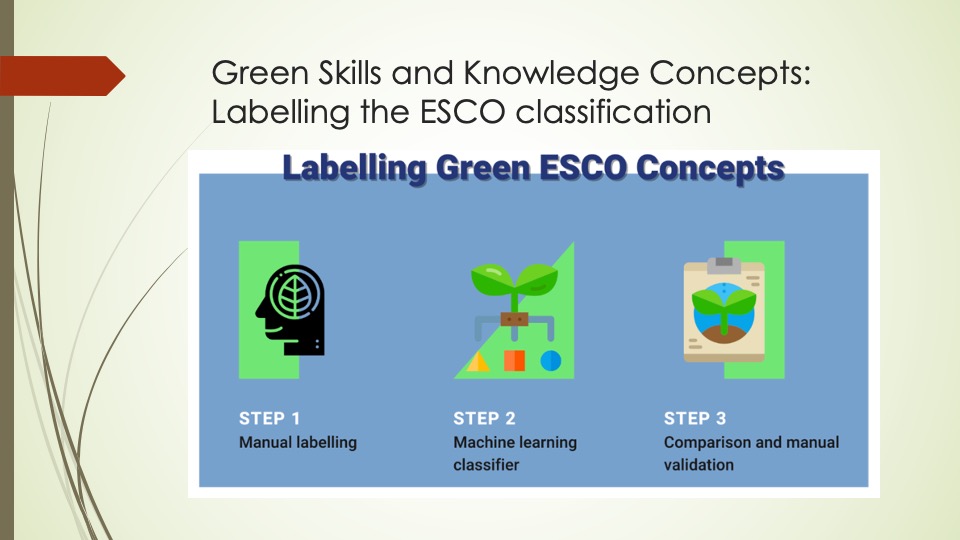 Green Skills and Knowledge Concepts: Labelling the ESCO classification

Labelling Green ESCO Concepts

STEP 1
Manual labelling

STEP 2
Machine learning classifier

STEP 3
Comparison and manual validation